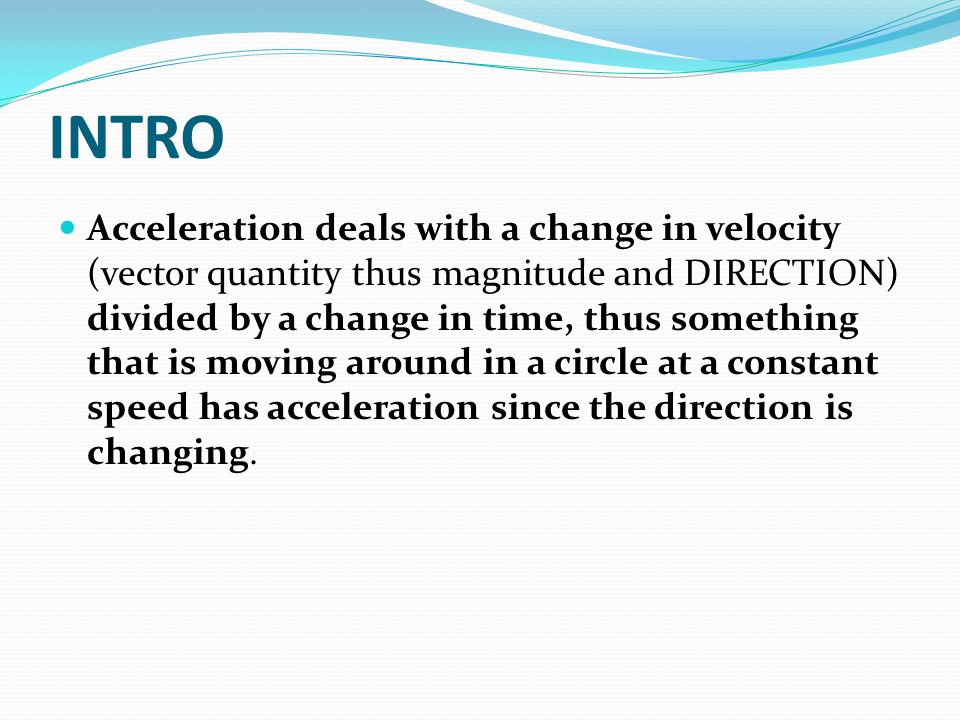 INTRO

Acceleration deals with a change in velocity (vector quantity thus magnitude and DIRECTION) divided by a change in time, thus something that is moving around in a circle at a constant speed has acceleration since the direction is changing.